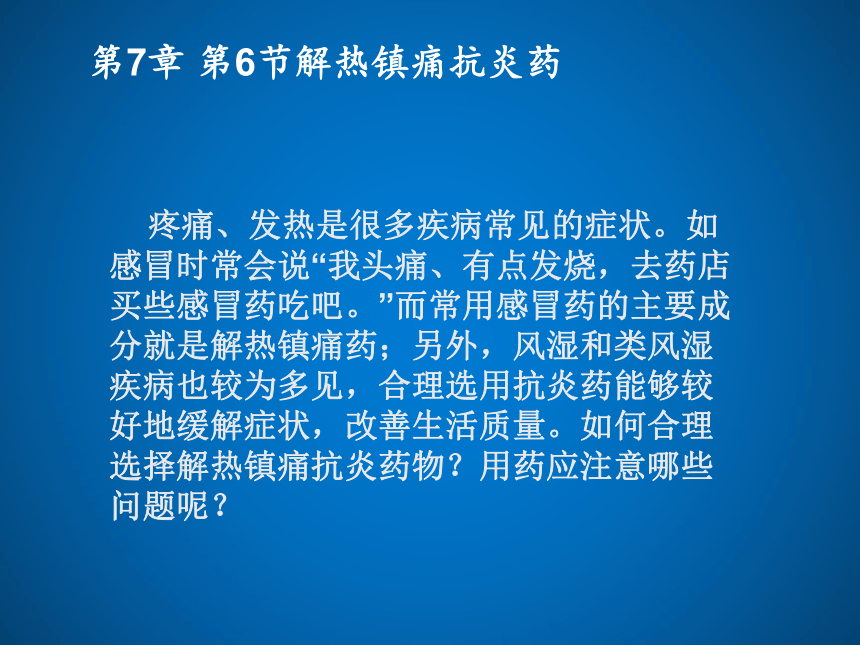 第7章 第6节解热镇痛抗炎药

疼痛、发热是很多疾病常见的症状。如感冒时常会说“我头痛、有点发烧，去药店买些感冒药吃吧。”而常用感冒药的主要成分就是解热镇痛药；另外，风湿和类风湿疾病也较为多见，合理选用抗炎药能够较好地缓解症状，改善生活质量。如何合理选择解热镇痛抗炎药物？用药应注意哪些问题呢？